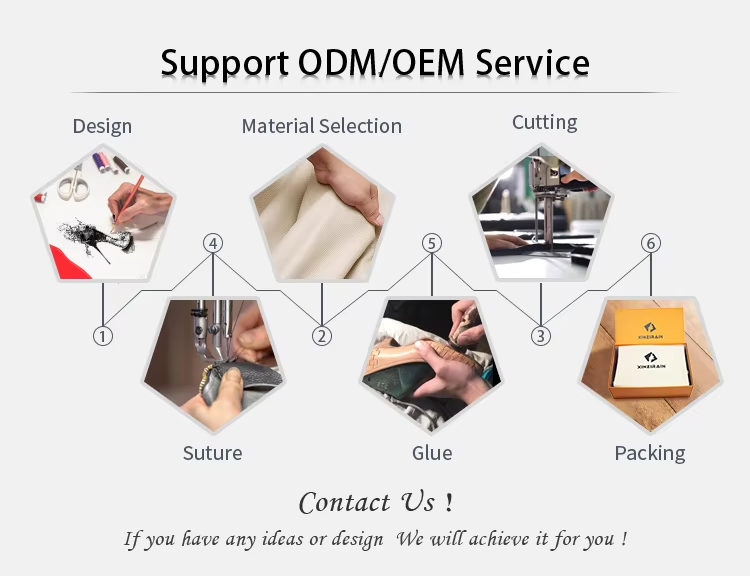 Support ODM/OEM Service

Design

Material Selection

Cutting

④

⑤

⑥

①

②

③

XINZIRAIN

XINZIRAIN

Suture

Glue

Packing

Contact Us !

If you have any ideas or design We will achieve it for you !